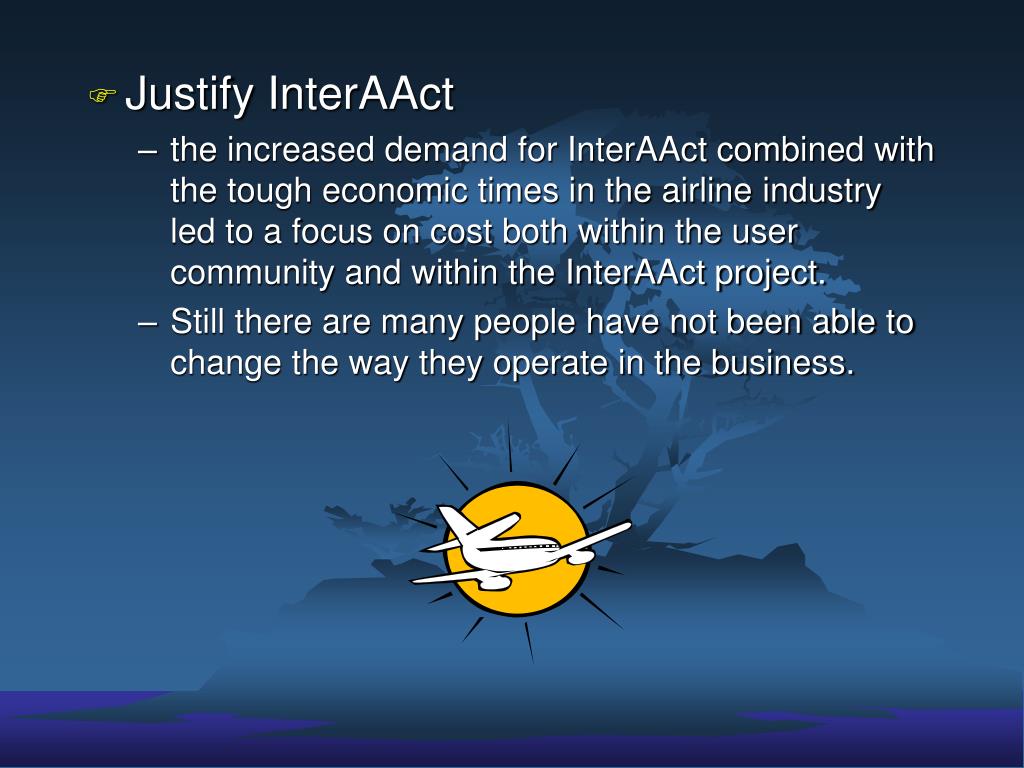 Justify InterAAct

– the increased demand for InterAAct combined with the tough economic times in the airline industry led to a focus on cost both within the user community and within the InterAAct project.

– Still there are many people have not been able to change the way they operate in the business.